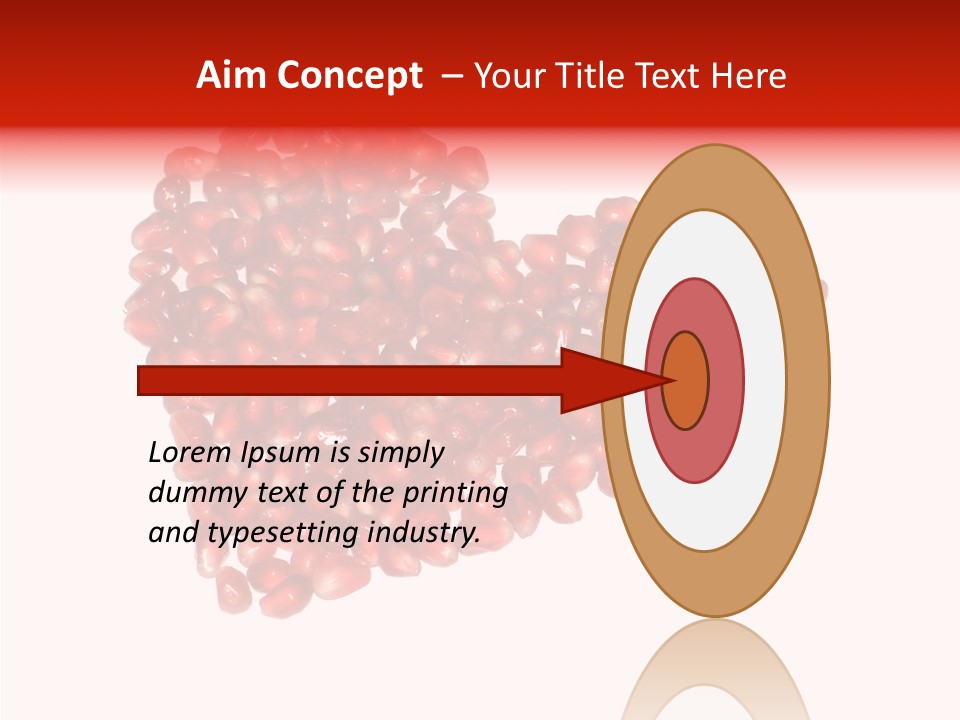 Aim Concept – Your Title Text Here

Lorem Ipsum is simply dummy text of the printing and typesetting industry.